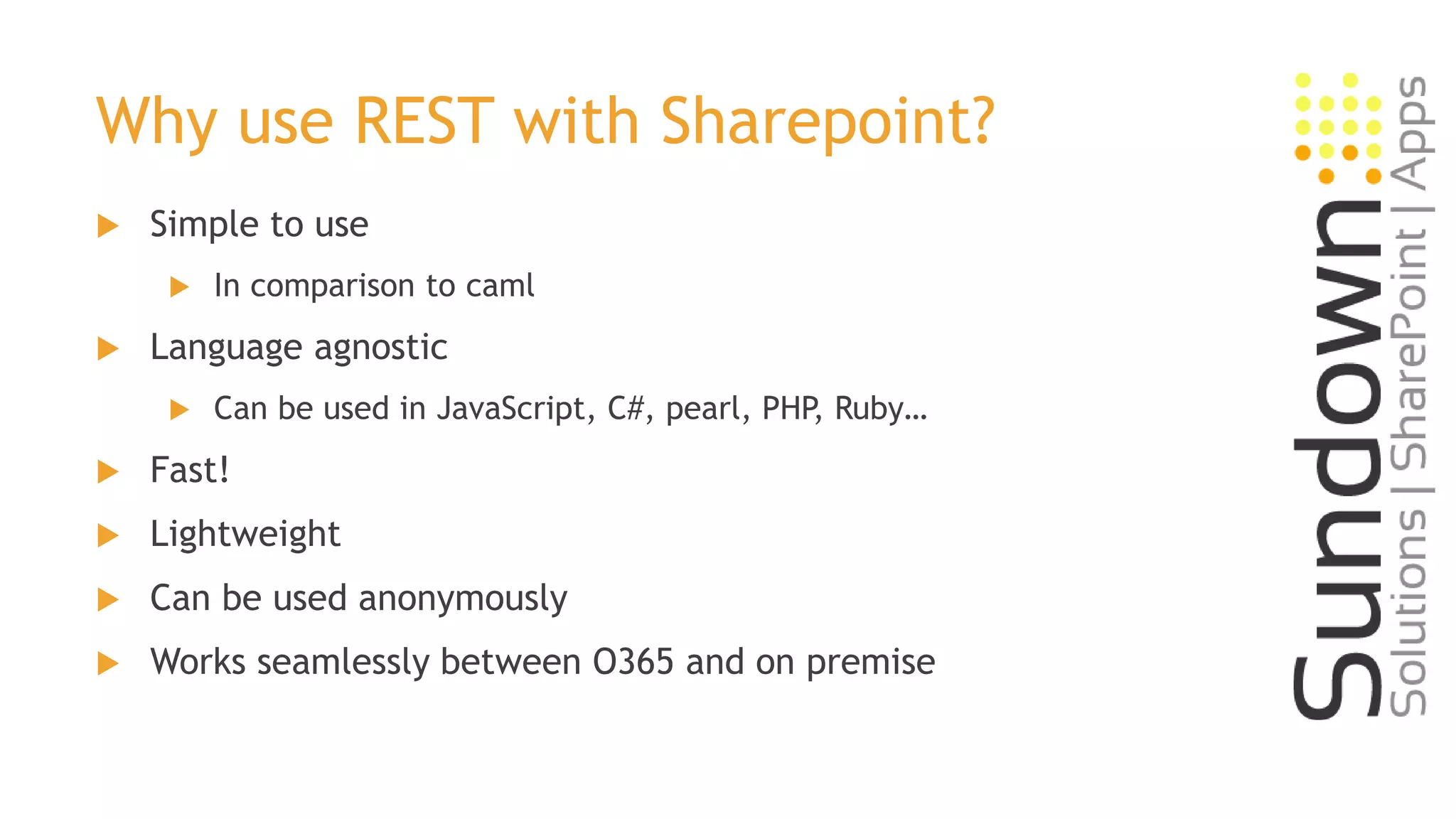 Why use REST with Sharepoint?

Simple to use

In comparison to caml

Language agnostic

Can be used in JavaScript, C#, pearl, PHP, Ruby…

Fast!

Lightweight

Can be used anonymously

Works seamlessly between O365 and on premise

Sundown

Solutions | SharePoint | Apps